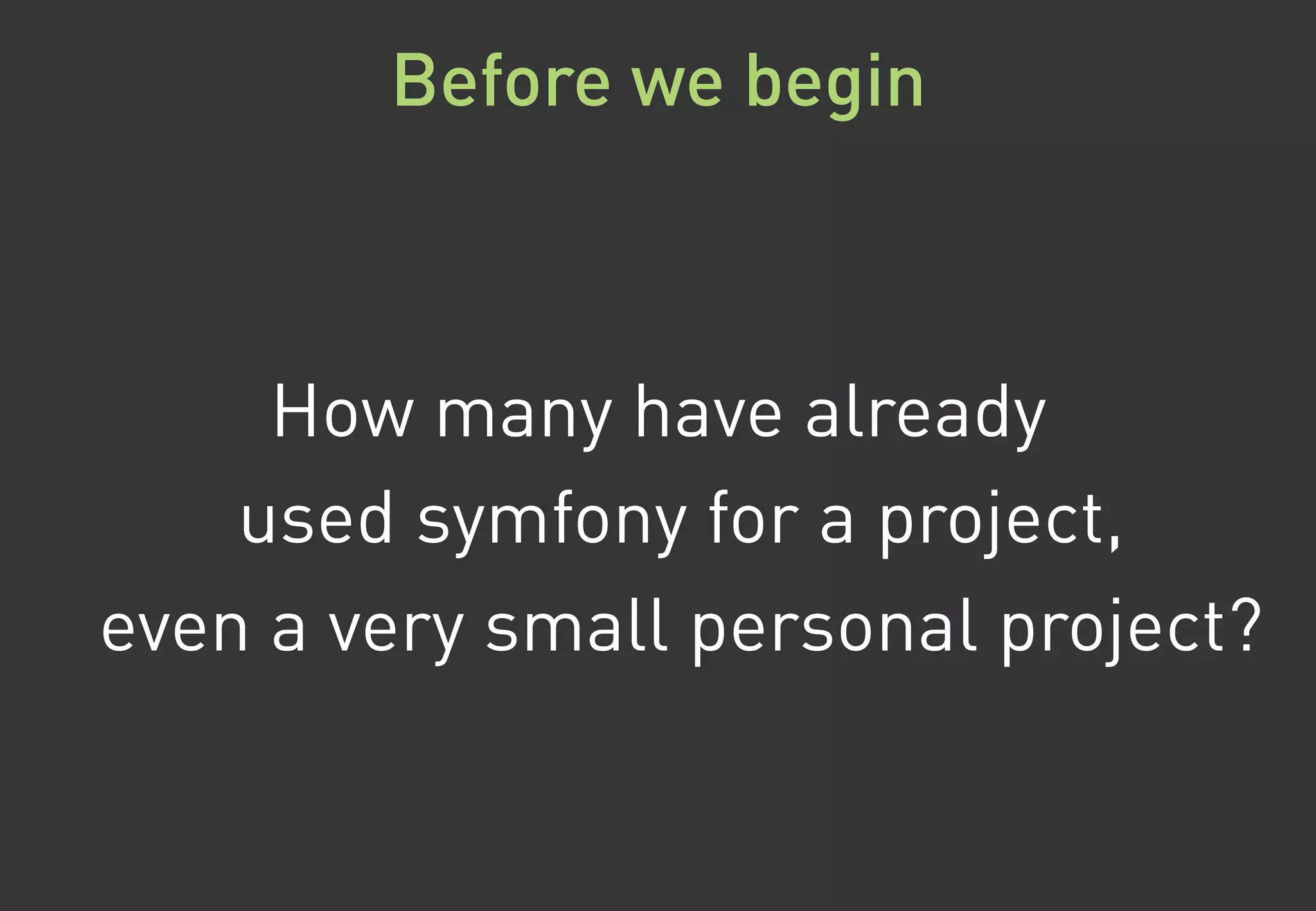 Before we begin

How many have already used symfony for a project, even a very small personal project?